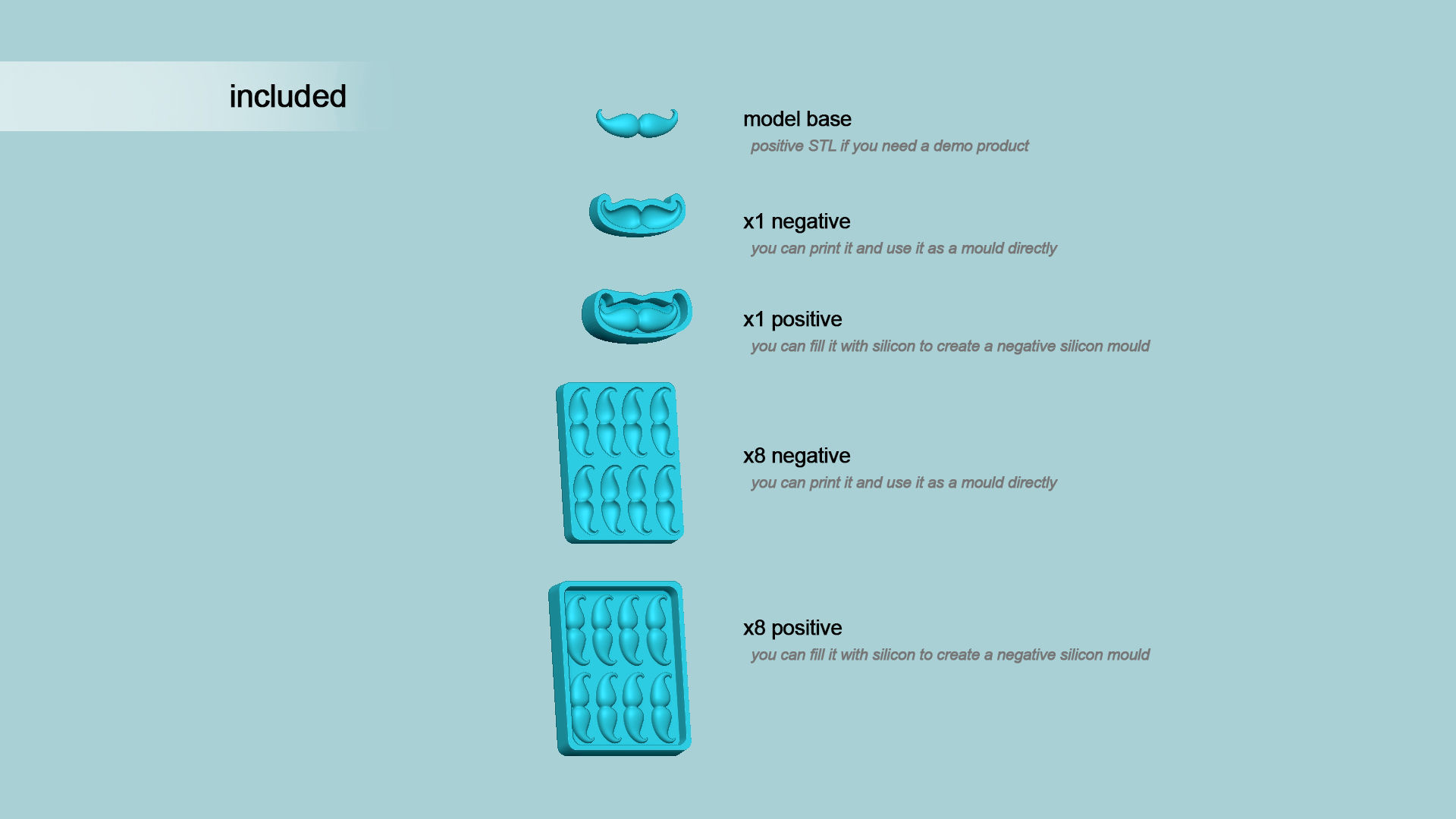 included

model base
positive STL if you need a demo product

x1 negative
you can print it and use it as a mould directly

x1 positive
you can fill it with silicon to create a negative silicon mould

x8 negative
you can print it and use it as a mould directly

x8 positive
you can fill it with silicon to create a negative silicon mould